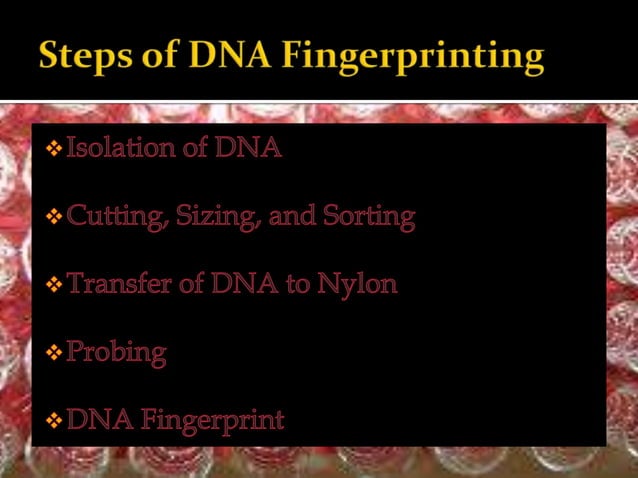 Steps of DNA Fingerprinting

❖ Isolation of DNA

❖ Cutting, Sizing, and Sorting

❖ Transfer of DNA to Nylon

❖ Probing

❖ DNA Fingerprint